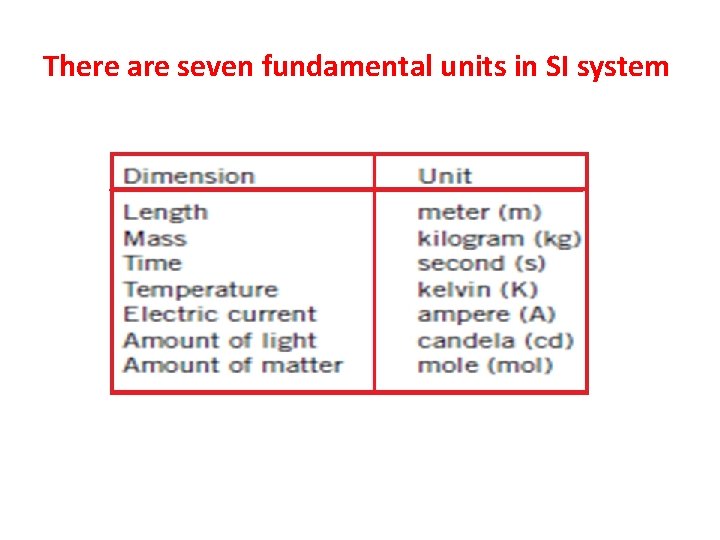 There are seven fundamental units in SI system

| Dimension | Unit |
|---|---|
| Length | meter (m) |
| Mass | kilogram (kg) |
| Time | second (s) |
| Temperature | kelvin (K) |
| Electric current | ampere (A) |
| Amount of light | candela (cd) |
| Amount of matter | mole (mol) |